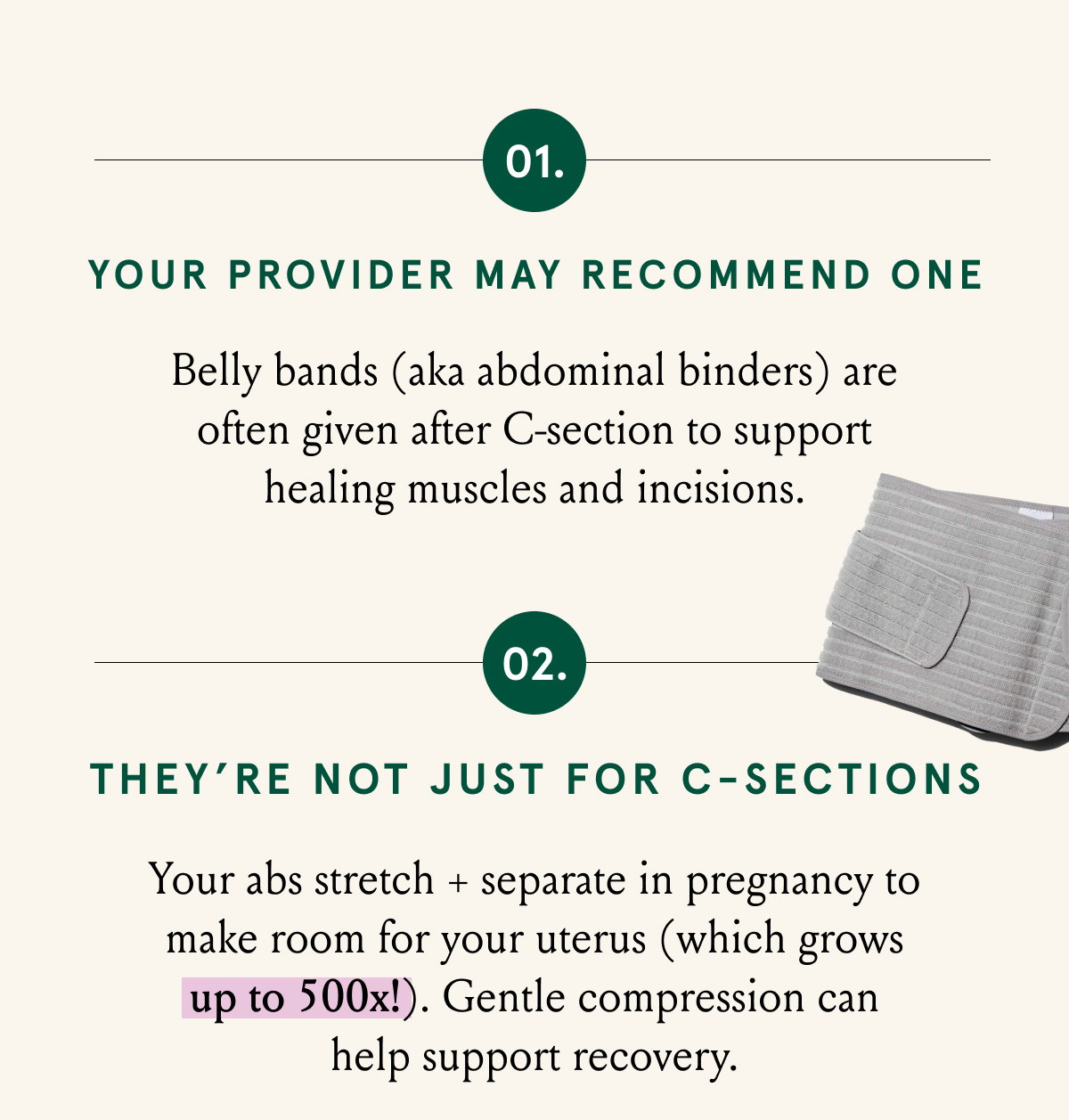 01.

YOUR PROVIDER MAY RECOMMEND ONE

Belly bands (aka abdominal binders) are often given after C-section to support healing muscles and incisions.

02.

THEY'RE NOT JUST FOR C-SECTIONS

Your abs stretch + separate in pregnancy to make room for your uterus (which grows up to 500x!). Gentle compression can help support recovery.